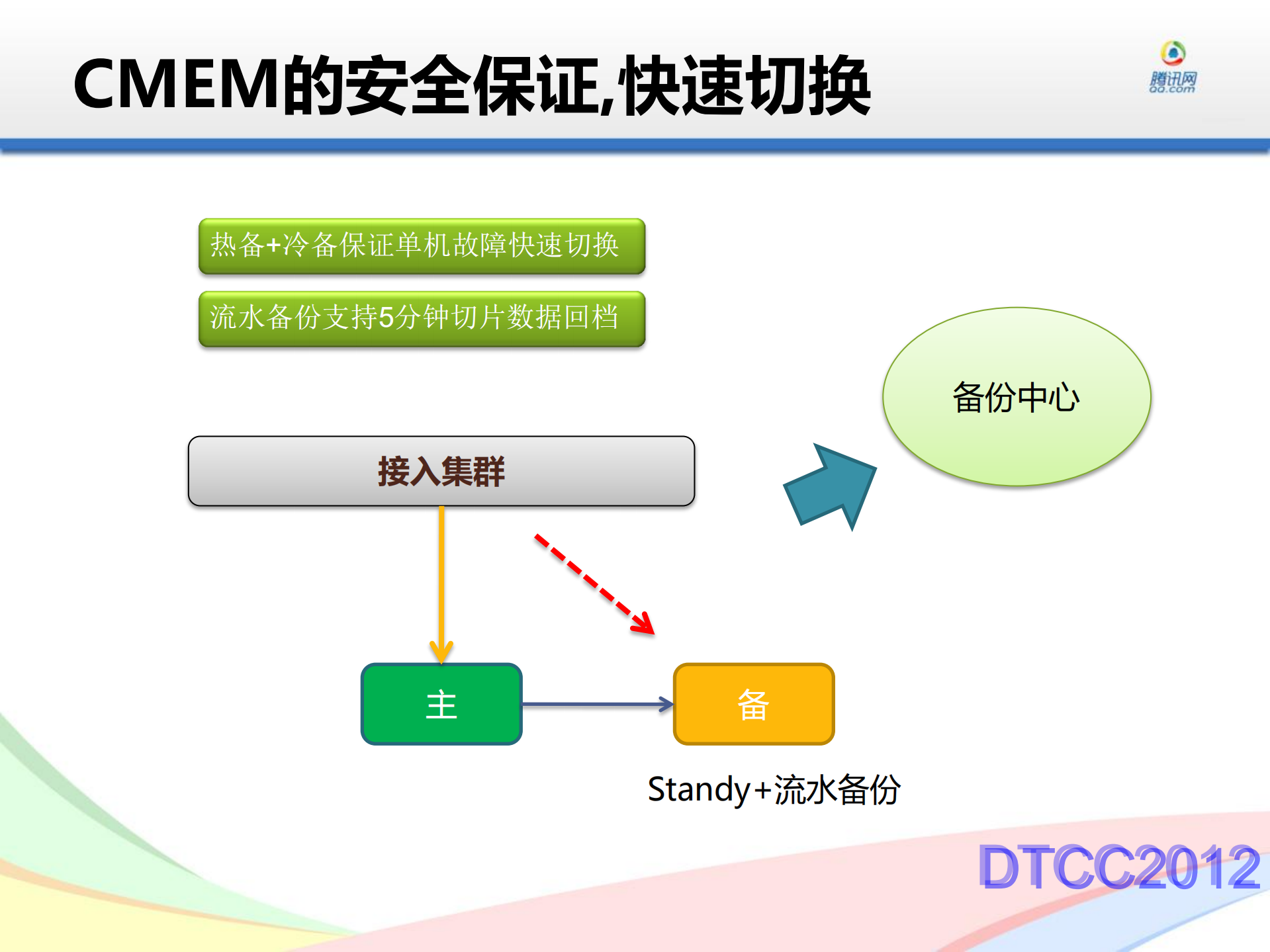 CMEM的安全保证,快速切换

腾讯网
QQ.com

热备+冷备保证单机故障快速切换

流水备份支持5分钟切片数据回档

备份中心

接入集群

主

备

Standy+流水备份

DTCC2012